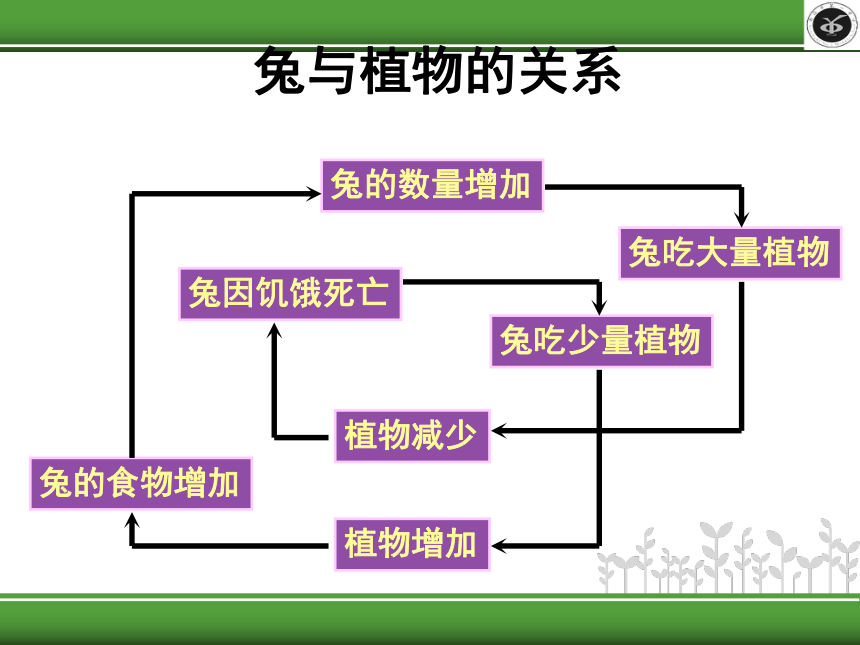 兔与植物的关系

兔的数量增加

兔吃大量植物

兔因饥饿死亡

兔吃少量植物

植物减少

兔的食物增加

植物增加